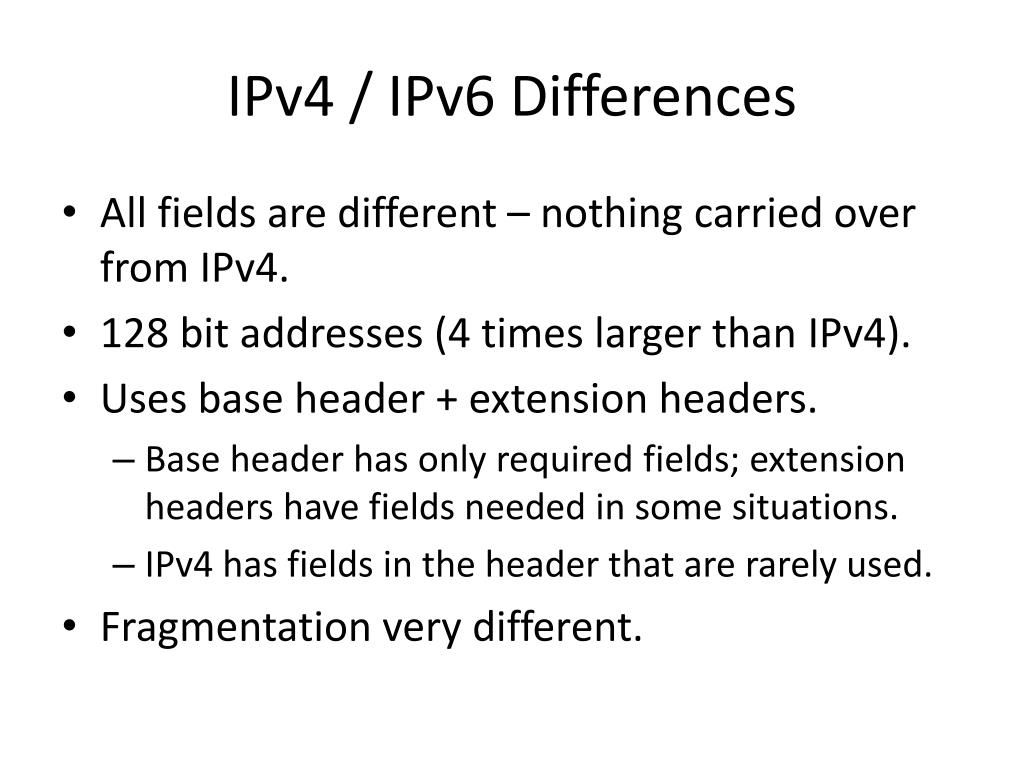 IPv4 / IPv6 Differences

• All fields are different – nothing carried over from IPv4.
• 128 bit addresses (4 times larger than IPv4).
• Uses base header + extension headers.
  – Base header has only required fields; extension headers have fields needed in some situations.
  – IPv4 has fields in the header that are rarely used.
• Fragmentation very different.